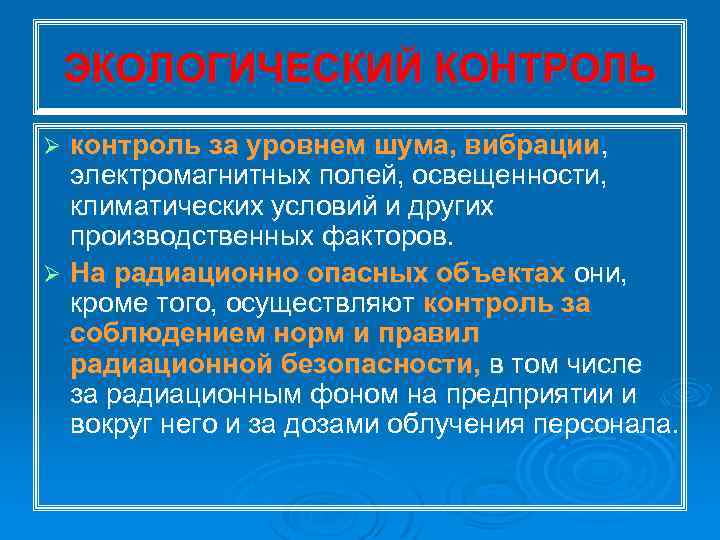 ЭКОЛОГИЧЕСКИЙ КОНТРОЛЬ

➢ контроль за уровнем шума, вибрации, электромагнитных полей, освещенности, климатических условий и других производственных факторов.

➢ На радиационно опасных объектах они, кроме того, осуществляют контроль за соблюдением норм и правил радиационной безопасности, в том числе за радиационным фоном на предприятии и вокруг него и за дозами облучения персонала.